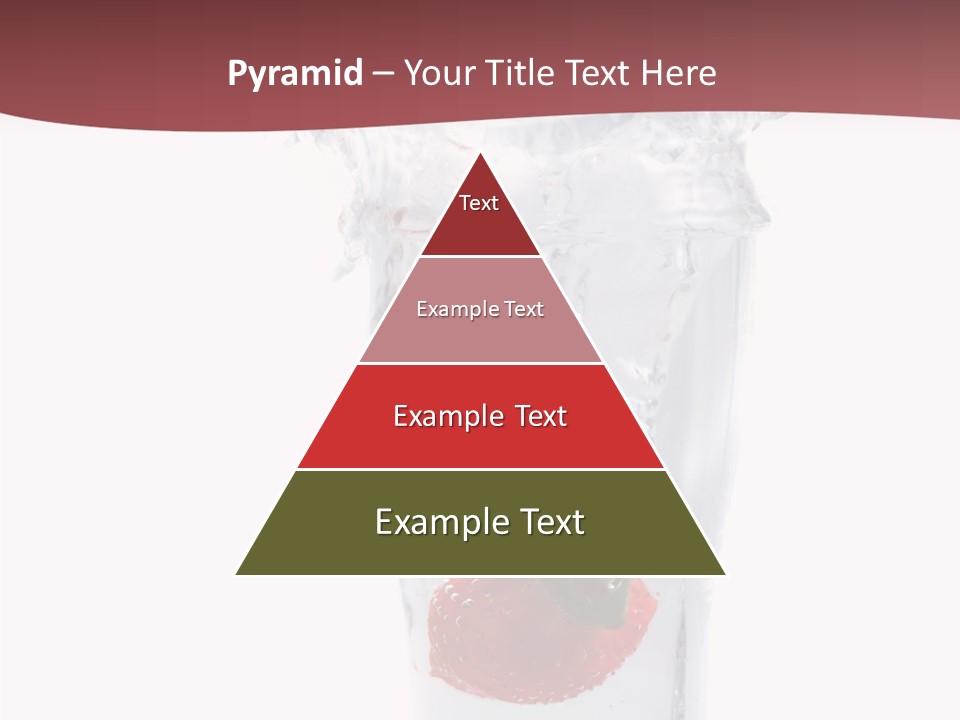 Pyramid – Your Title Text Here

Text

Example Text

Example Text

Example Text